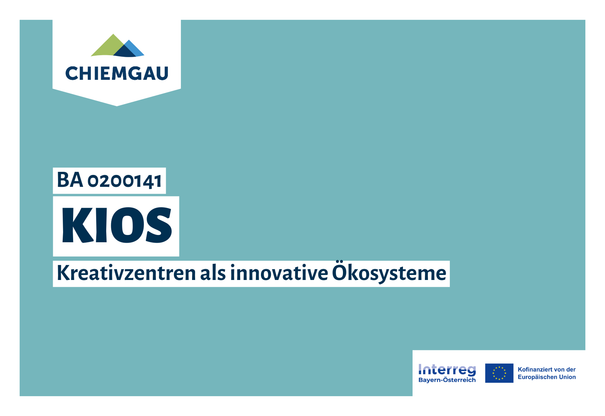 CHIEMGAU

BA 0200141

KIOS

Kreativzentren als innovative Ökosysteme

Interreg
Bayern-Österreich

Kofinanziert von der Europäischen Union